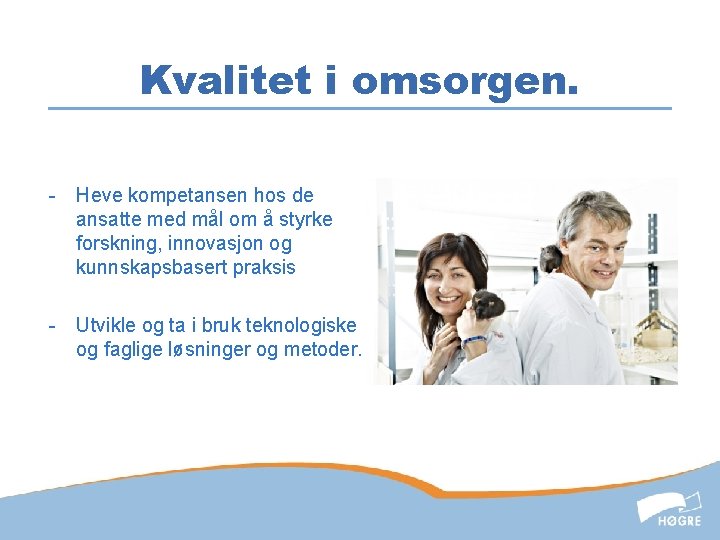 Kvalitet i omsorgen.

- Heve kompetansen hos de ansatte med mål om å styrke forskning, innovasjon og kunnskapsbasert praksis

- Utvikle og ta i bruk teknologiske og faglige løsninger og metoder.

HØGRE